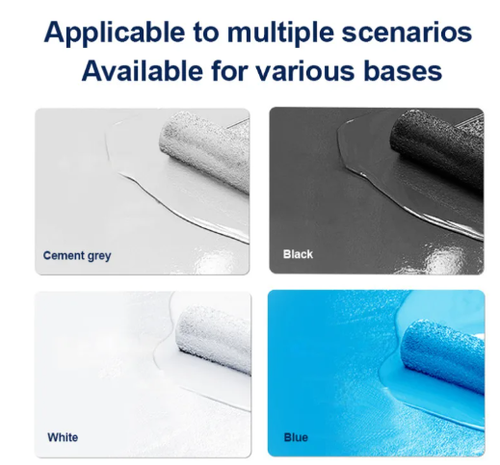 Applicable to multiple scenarios
Available for various bases

Cement grey

Black

White

Blue